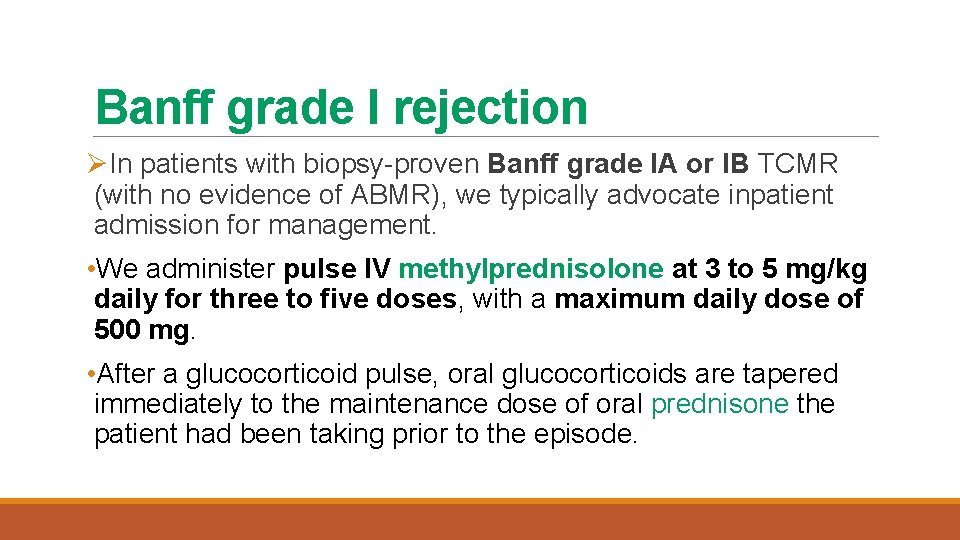 Banff grade I rejection

➢In patients with biopsy-proven Banff grade IA or IB TCMR (with no evidence of ABMR), we typically advocate inpatient admission for management.

•We administer pulse IV methylprednisolone at 3 to 5 mg/kg daily for three to five doses, with a maximum daily dose of 500 mg.

•After a glucocorticoid pulse, oral glucocorticoids are tapered immediately to the maintenance dose of oral prednisone the patient had been taking prior to the episode.